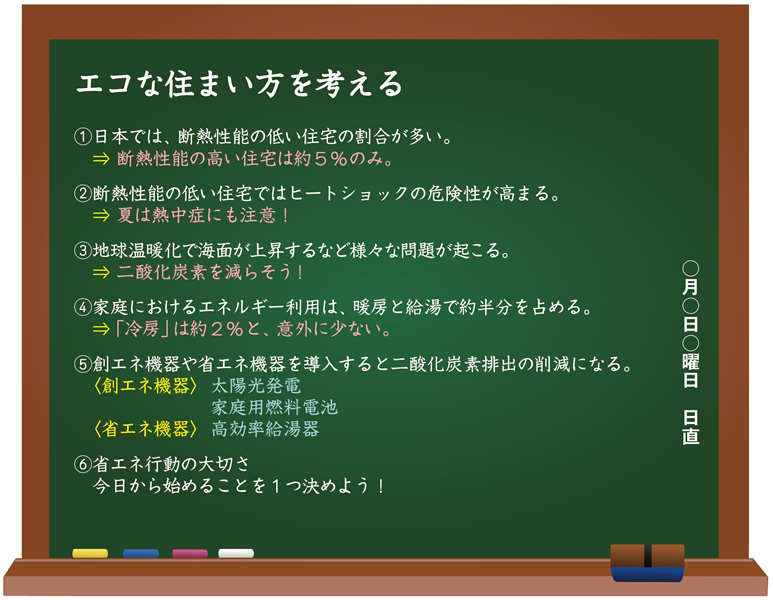 エコな住まい方を考える

①日本では、断熱性能の低い住宅の割合が多い。
⇒ 断熱性能の高い住宅は約５％のみ。

②断熱性能の低い住宅ではヒートショックの危険性が高まる。
⇒ 夏は熱中症にも注意！

③地球温暖化で海面が上昇するなど様々な問題が起こる。
⇒ 二酸化炭素を減らそう！

④家庭におけるエネルギー利用は、暖房と給湯で約半分を占める。
⇒「冷房」は約２％と、意外に少ない。

⑤創エネ機器や省エネ機器を導入すると二酸化炭素排出の削減になる。
〈創エネ機器〉 太陽光発電
家庭用燃料電池
〈省エネ機器〉 高効率給湯器

⑥省エネ行動の大切さ
今日から始めることを１つ決めよう！

○月○日○曜日

日直